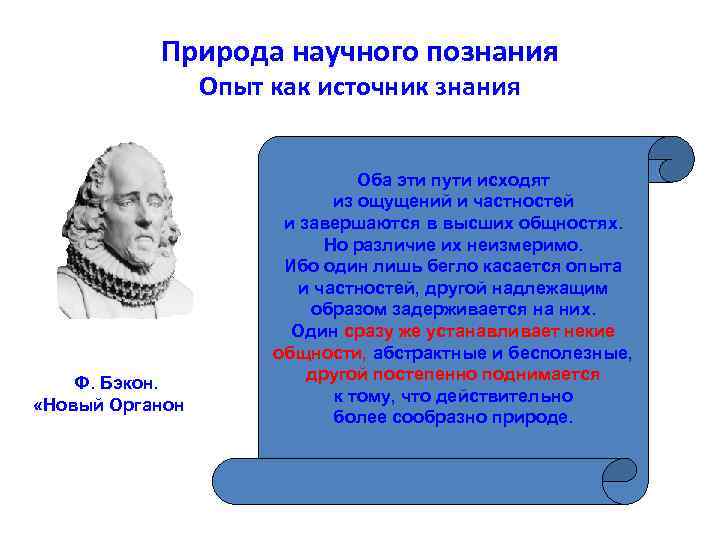 Природа научного познания
Опыт как источник знания

Ф. Бэкон.
«Новый Органон

Оба эти пути исходят из ощущений и частностей и завершаются в высших общностях. Но различие их неизмеримо. Ибо один лишь бегло касается опыта и частностей, другой надлежащим образом задерживается на них. Один сразу же устанавливает некие общности, абстрактные и бесполезные, другой постепенно поднимается к тому, что действительно более сообразно природе.